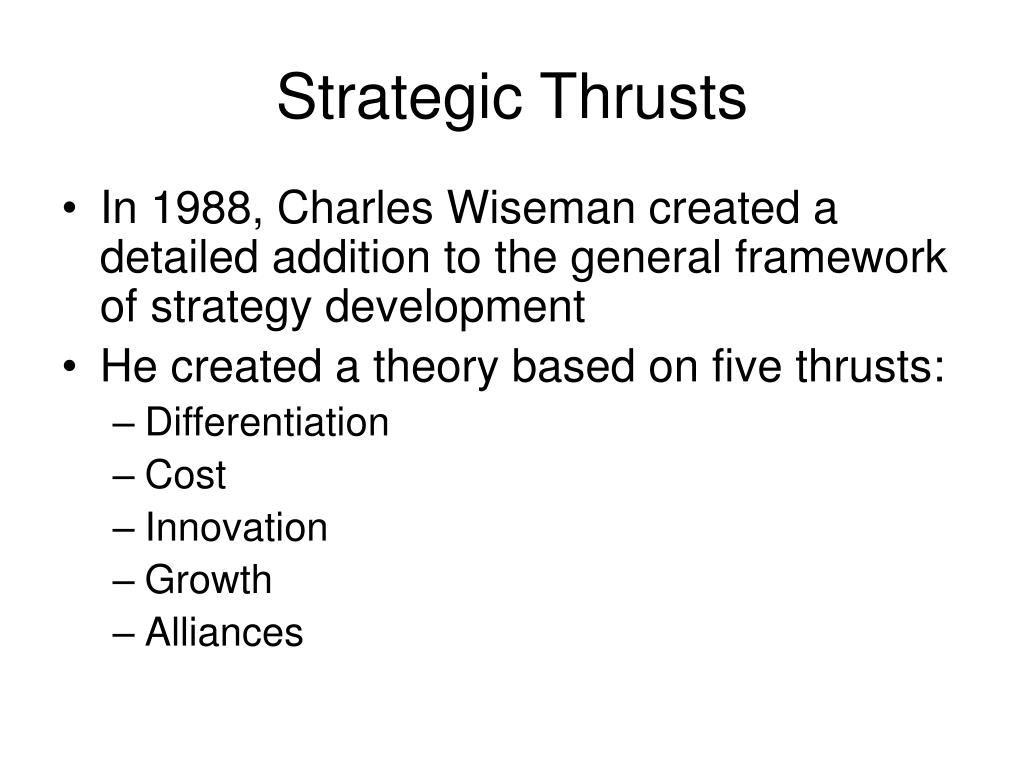 Strategic Thrusts

• In 1988, Charles Wiseman created a detailed addition to the general framework of strategy development
• He created a theory based on five thrusts:
– Differentiation
– Cost
– Innovation
– Growth
– Alliances